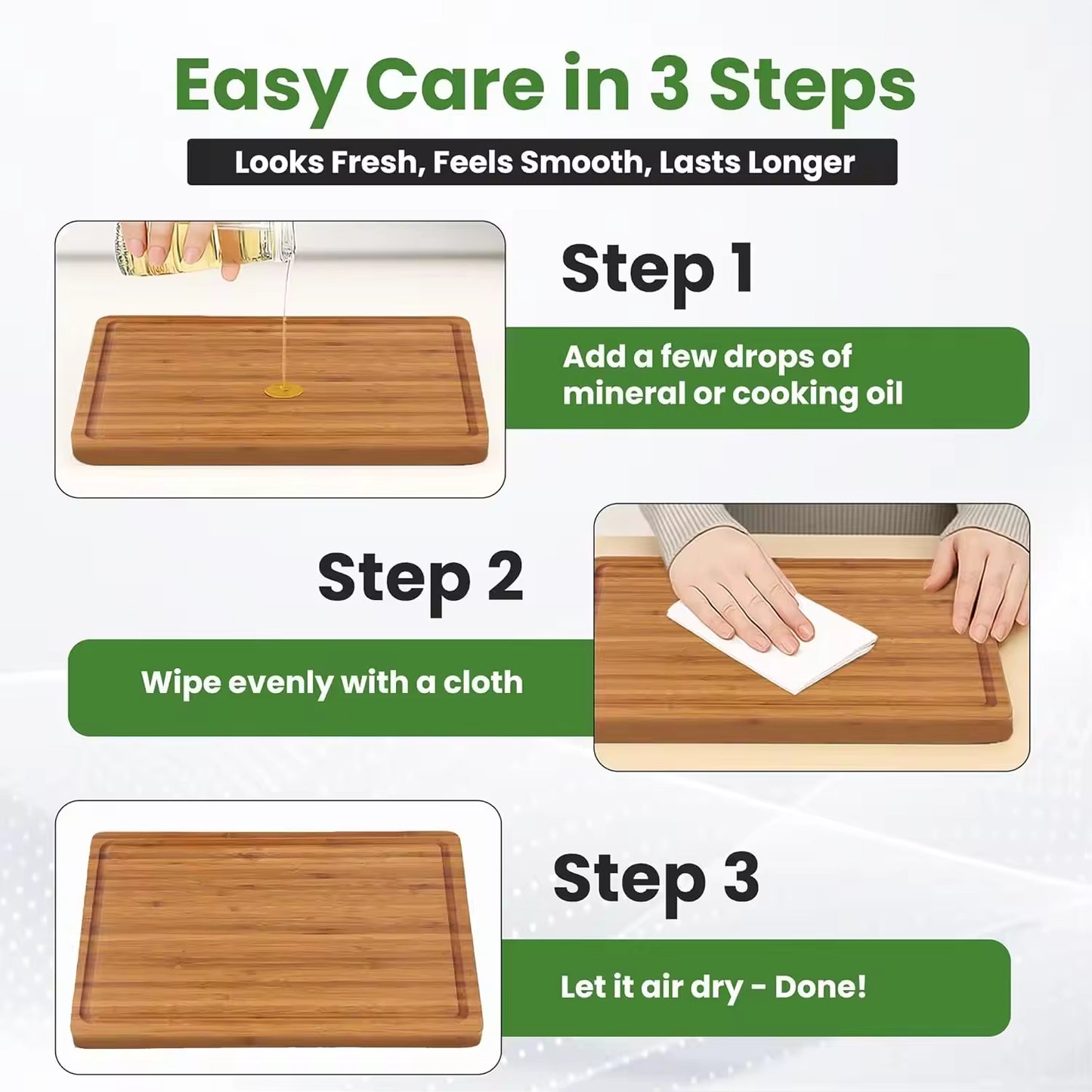 Easy Care in 3 Steps

Looks Fresh, Feels Smooth, Lasts Longer

Step 1

Add a few drops of mineral or cooking oil

Step 2

Wipe evenly with a cloth

Step 3

Let it air dry - Done!